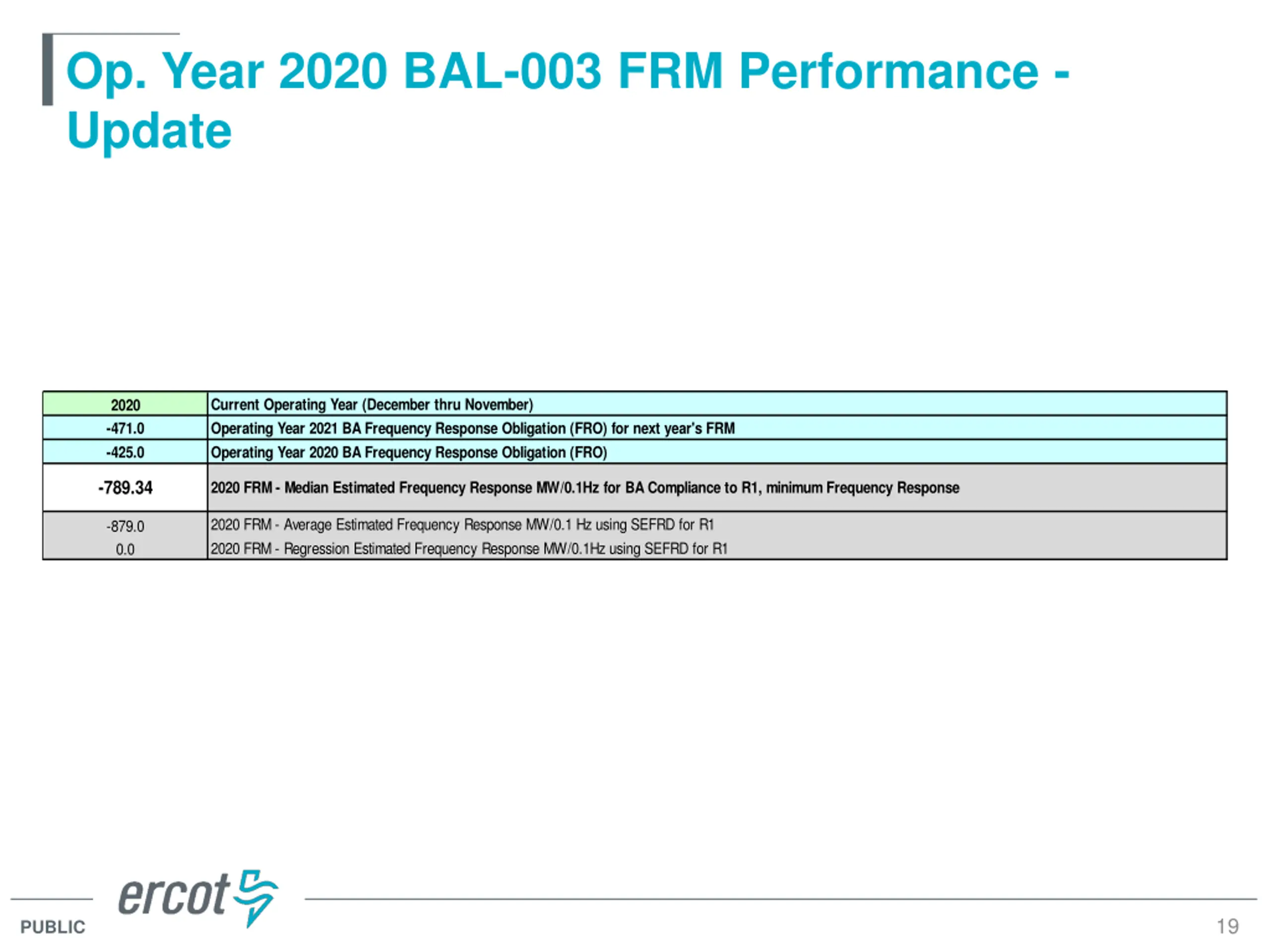 Op. Year 2020 BAL-003 FRM Performance - Update

| 2020 | Current Operating Year (December thru November) |
|---|---|
| -471.0 | Operating Year 2021 BA Frequency Response Obligation (FRO) for next year's FRM |
| -425.0 | Operating Year 2020 BA Frequency Response Obligation (FRO) |
| -789.34 | 2020 FRM - Median Estimated Frequency Response MW/0.1Hz for BA Compliance to R1, minimum Frequency Response |
| -879.0 | 2020 FRM - Average Estimated Frequency Response MW/0.1 Hz using SEFRD for R1 |
| 0.0 | 2020 FRM - Regression Estimated Frequency Response MW/0.1Hz using SEFRD for R1 |

ercot

PUBLIC

19